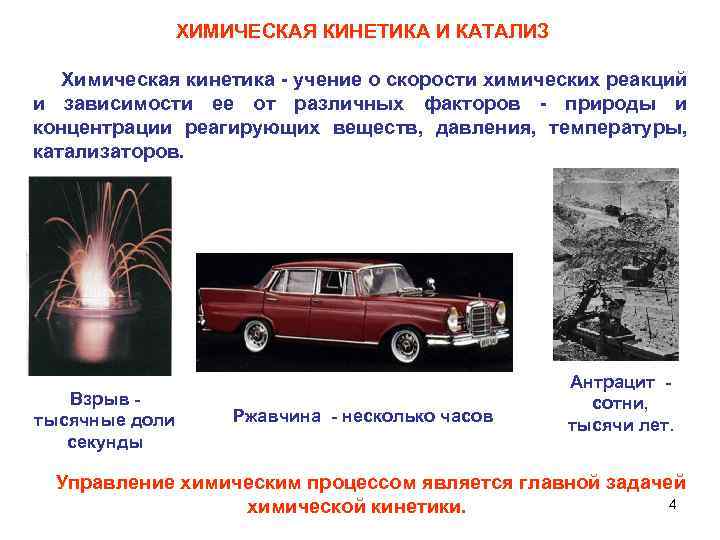 ХИМИЧЕСКАЯ КИНЕТИКА И КАТАЛИЗ

Химическая кинетика - учение о скорости химических реакций и зависимости ее от различных факторов - природы и концентрации реагирующих веществ, давления, температуры, катализаторов.

Взрыв - тысячные доли секунды

Ржавчина - несколько часов

Антрацит - сотни, тысячи лет.

Управление химическим процессом является главной задачей химической кинетики.

4